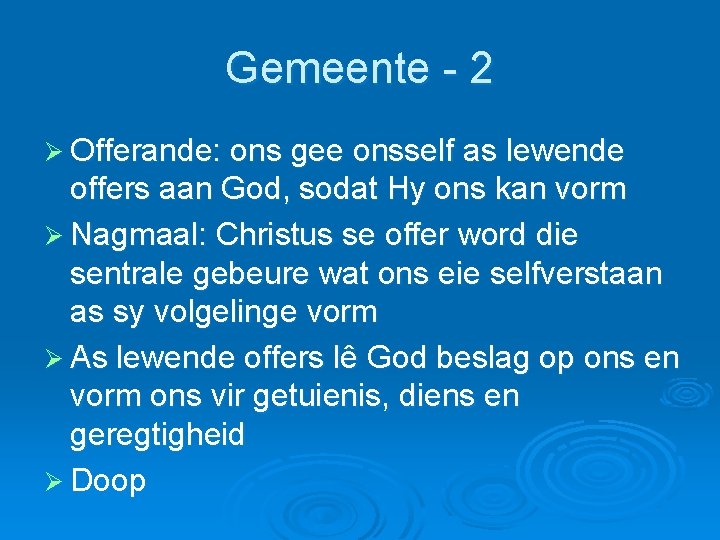 Gemeente - 2

➢ Offerande: ons gee onsself as lewende offers aan God, sodat Hy ons kan vorm

➢ Nagmaal: Christus se offer word die sentrale gebeure wat ons eie selfverstaan as sy volgelinge vorm

➢ As lewende offers lê God beslag op ons en vorm ons vir getuienis, diens en geregtigheid

➢ Doop